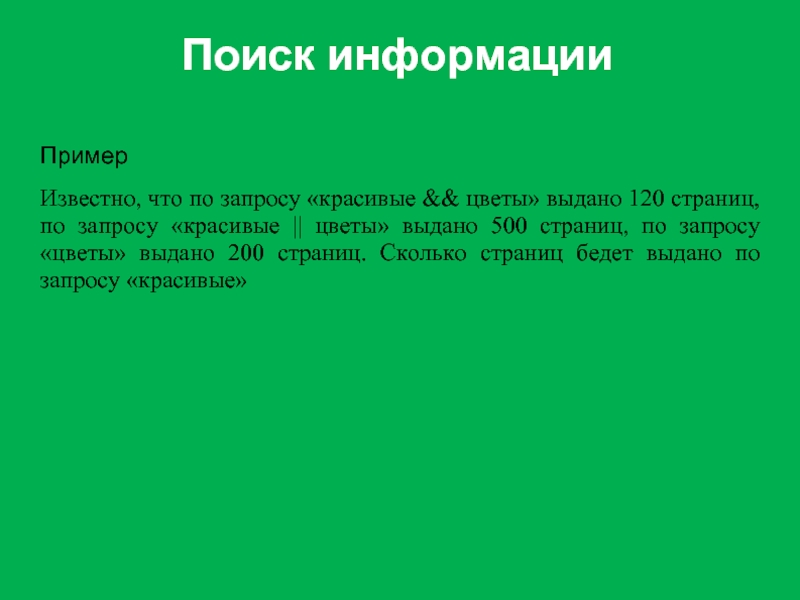 Поиск информации

Пример

Известно, что по запросу «красивые && цветы» выдано 120 страниц, по запросу «красивые || цветы» выдано 500 страниц, по запросу «цветы» выдано 200 страниц. Сколько страниц бедет выдано по запросу «красивые»